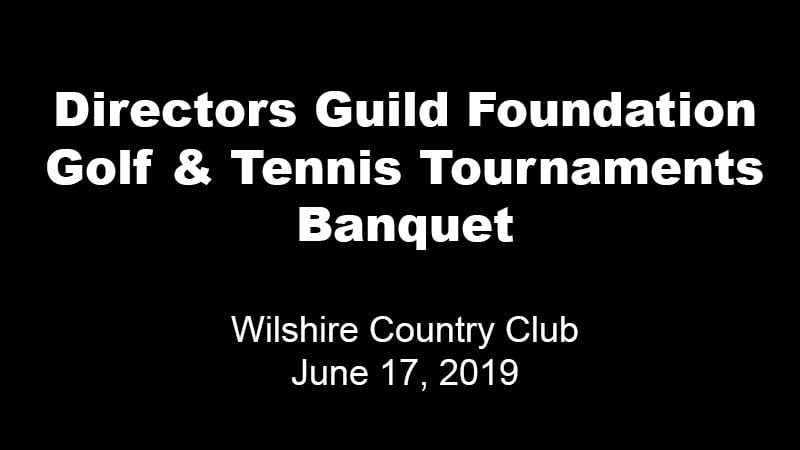 Directors Guild Foundation
Golf & Tennis Tournaments
Banquet

Wilshire Country Club
June 17, 2019